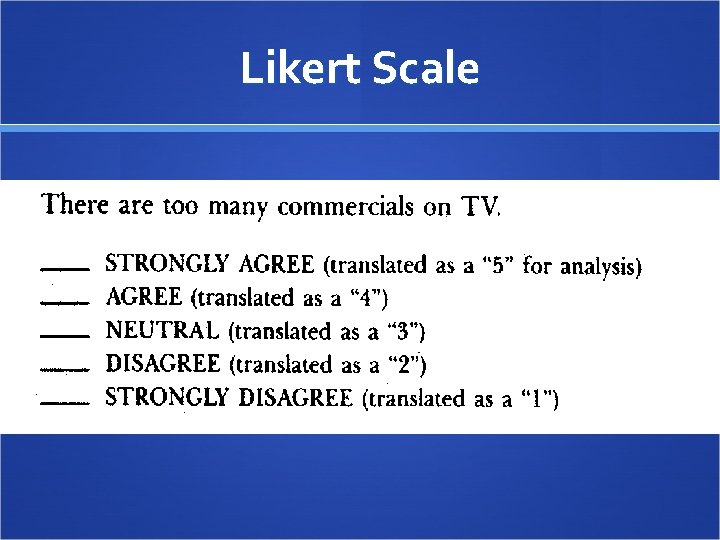 Likert Scale

There are too many commercials on TV.

____ STRONGLY AGREE (translated as a "5" for analysis)
____ AGREE (translated as a "4")
____ NEUTRAL (translated as a "3")
____ DISAGREE (translated as a "2")
____ STRONGLY DISAGREE (translated as a "1")